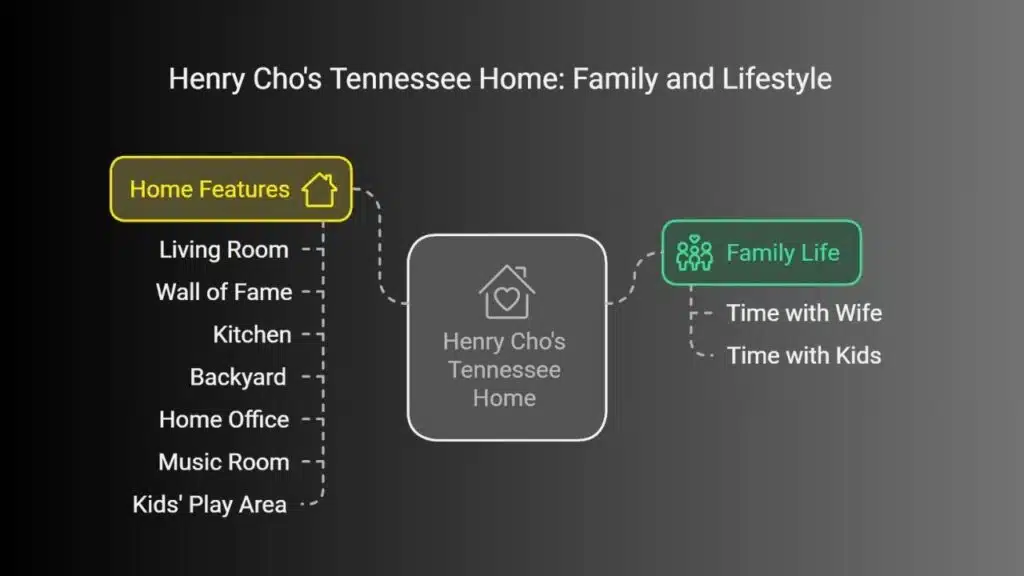 Henry Cho's Tennessee Home: Family and Lifestyle

Home Features

Living Room

Wall of Fame

Kitchen

Backyard

Home Office

Music Room

Kids' Play Area

Henry Cho's Tennessee Home

Family Life

Time with Wife

Time with Kids